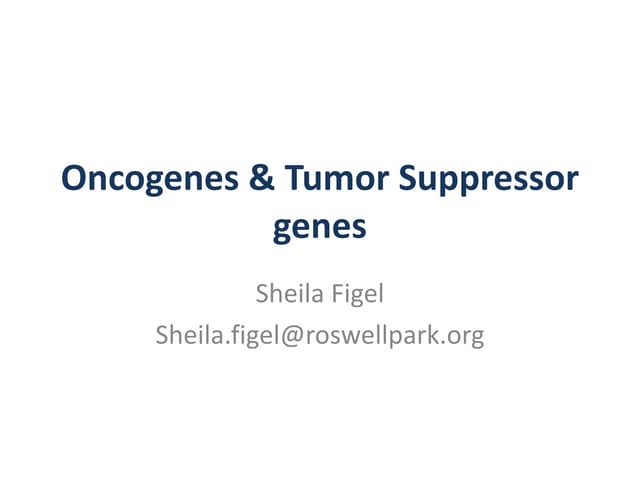 Oncogenes & Tumor Suppressor genes

Sheila Figel
Sheila.figel@roswellpark.org